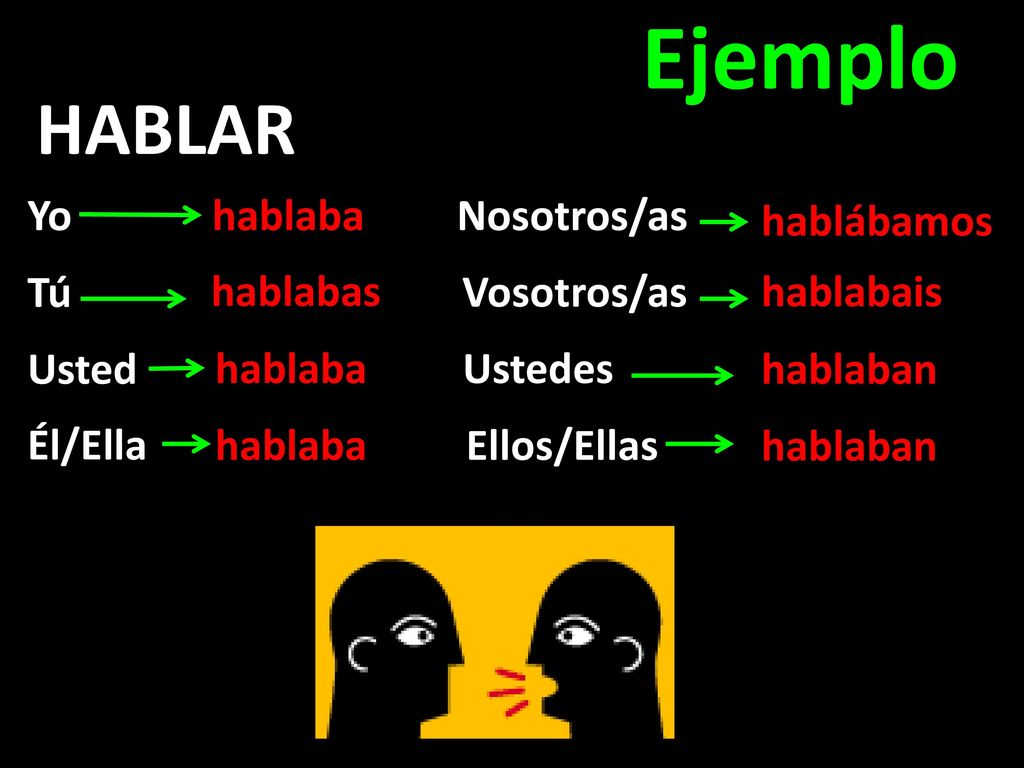 Ejemplo

HABLAR

Yo hablaba
Tú hablabas
Usted hablaba
Él/Ella hablaba

Nosotros/as hablábamos
Vosotros/as hablabais
Ustedes hablaban
Ellos/Ellas hablaban